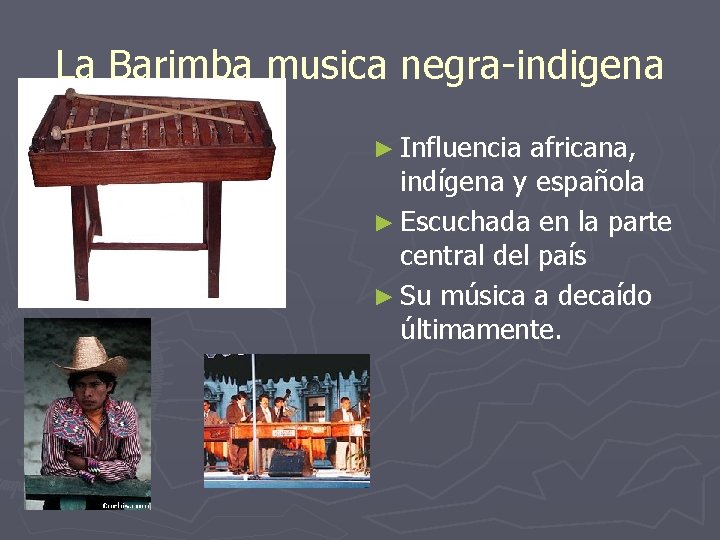 La Barimba musica negra-indigena

► Influencia africana, indígena y española
► Escuchada en la parte central del país
► Su música a decaído últimamente.

Corbis.com